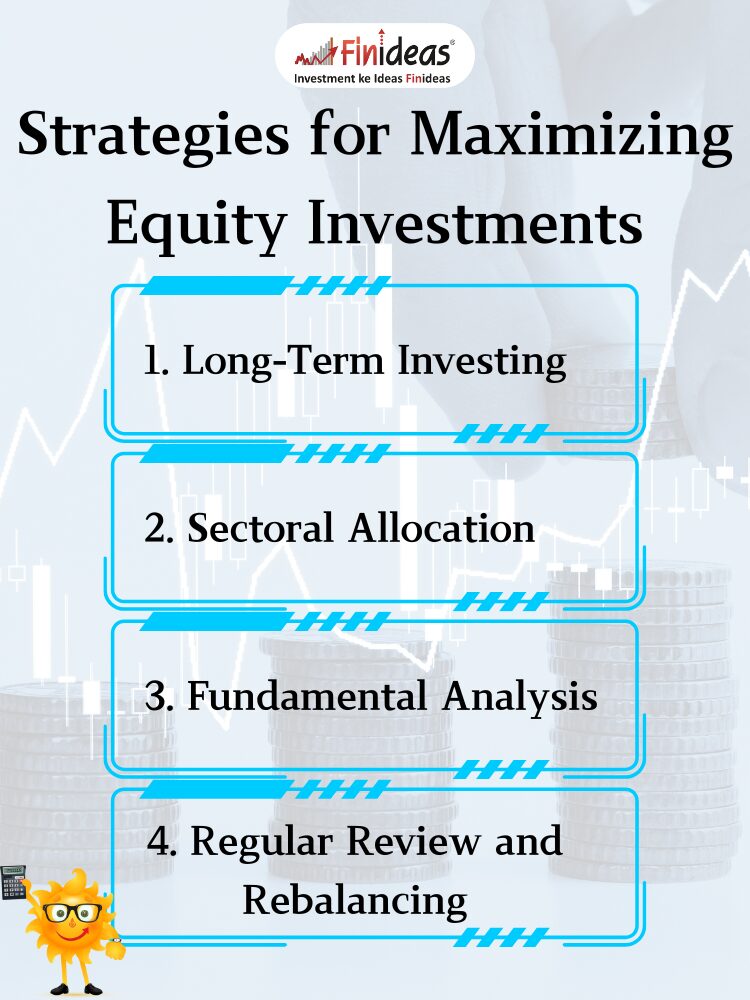 Finideas®
Investment ke Ideas Finideas

Strategies for Maximizing Equity Investments

1. Long-Term Investing

2. Sectoral Allocation

3. Fundamental Analysis

4. Regular Review and Rebalancing